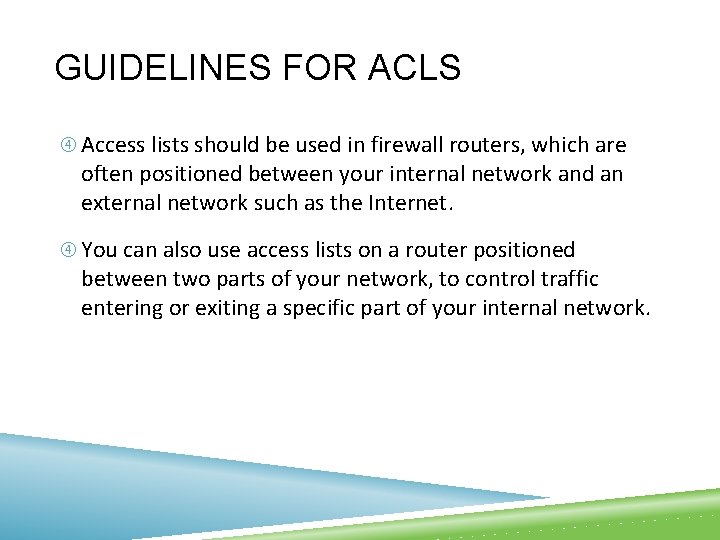 GUIDELINES FOR ACLS

④ Access lists should be used in firewall routers, which are often positioned between your internal network and an external network such as the Internet.

④ You can also use access lists on a router positioned between two parts of your network, to control traffic entering or exiting a specific part of your internal network.